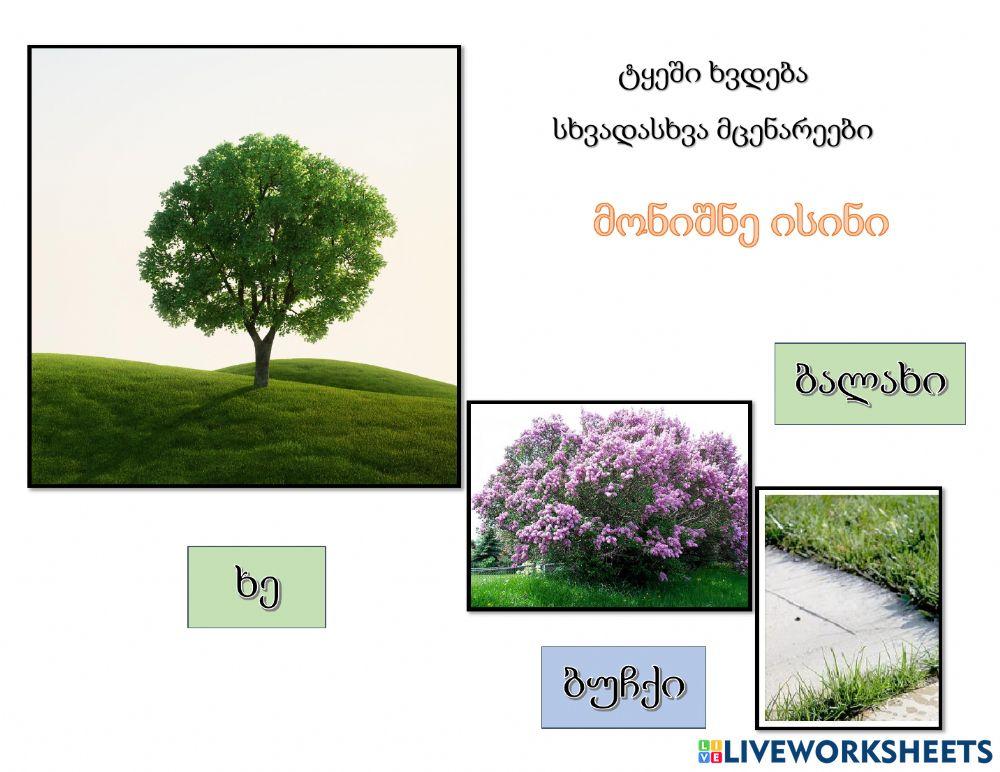 ტყეში ხვდება

სხვადასხვა მცენარეები

მონიშნე ისინი

ბალახი

ხე

ბუჩქი

LIVEWORKSHEETS